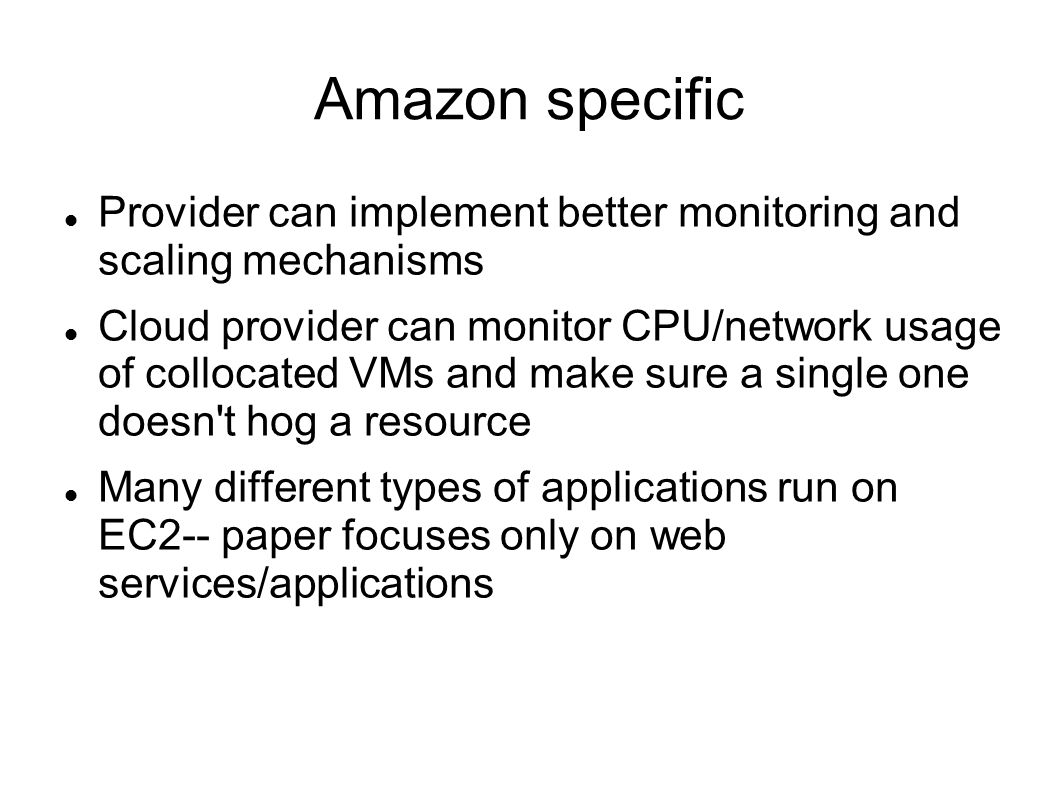 Amazon specific

- Provider can implement better monitoring and scaling mechanisms
- Cloud provider can monitor CPU/network usage of collocated VMs and make sure a single one doesn't hog a resource
- Many different types of applications run on EC2-- paper focuses only on web services/applications